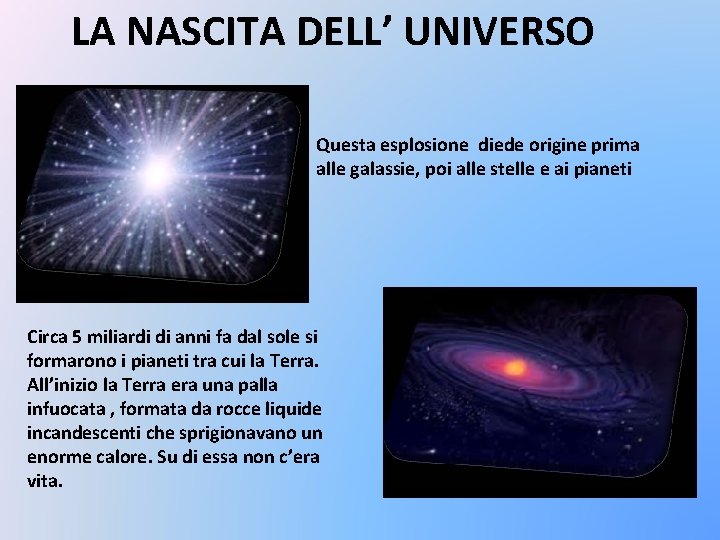 LA NASCITA DELL’ UNIVERSO

Questa esplosione  diede origine prima alle galassie, poi alle stelle e ai pianeti

Circa 5 miliardi di anni fa dal sole si formarono i pianeti tra cui la Terra. All’inizio la Terra era una palla infuocata , formata da rocce liquide incandescenti che sprigionavano un enorme calore. Su di essa non c’era vita.